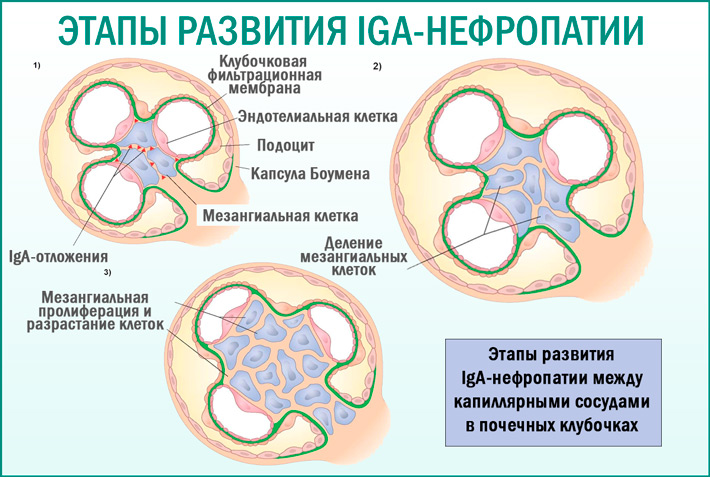 ЭТАПЫ РАЗВИТИЯ IGA-НЕФРОПАТИИ

1)

Клубочковая фильтрационная мембрана

Эндотелиальная клетка

Подоцит

Капсула Боумена

Мезангиальная клетка

IgA-отложения

2)

Деление мезангиальных клеток

3)

Мезангиальная пролиферация и разрастание клеток

Этапы развития IgA-нефропатии между капиллярными сосудами в почечных клубочках